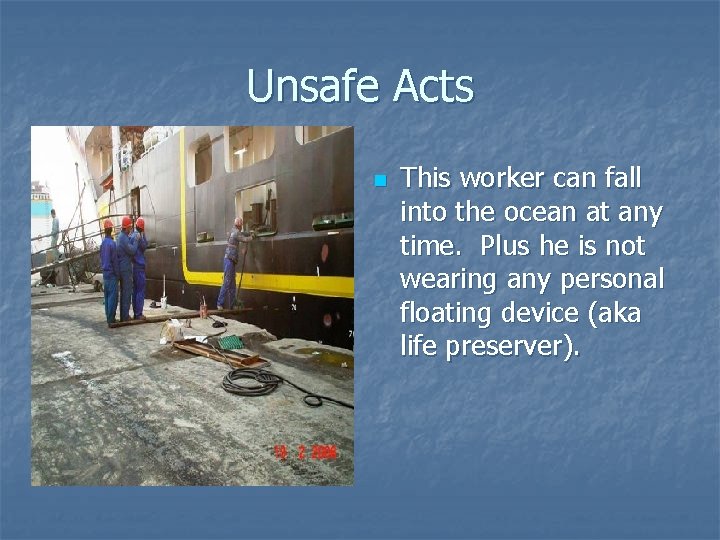 Unsafe Acts

This worker can fall into the ocean at any time. Plus he is not wearing any personal floating device (aka life preserver).

19 2 2006